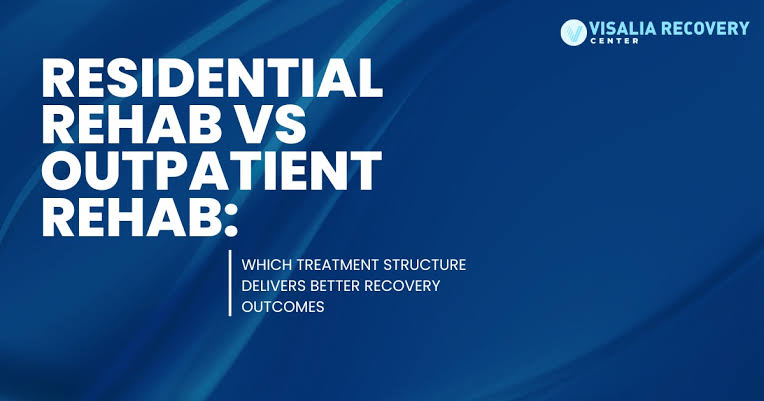 VISALIA RECOVERY
CENTER

RESIDENTIAL REHAB VS OUTPATIENT REHAB:

WHICH TREATMENT STRUCTURE DELIVERS BETTER RECOVERY OUTCOMES